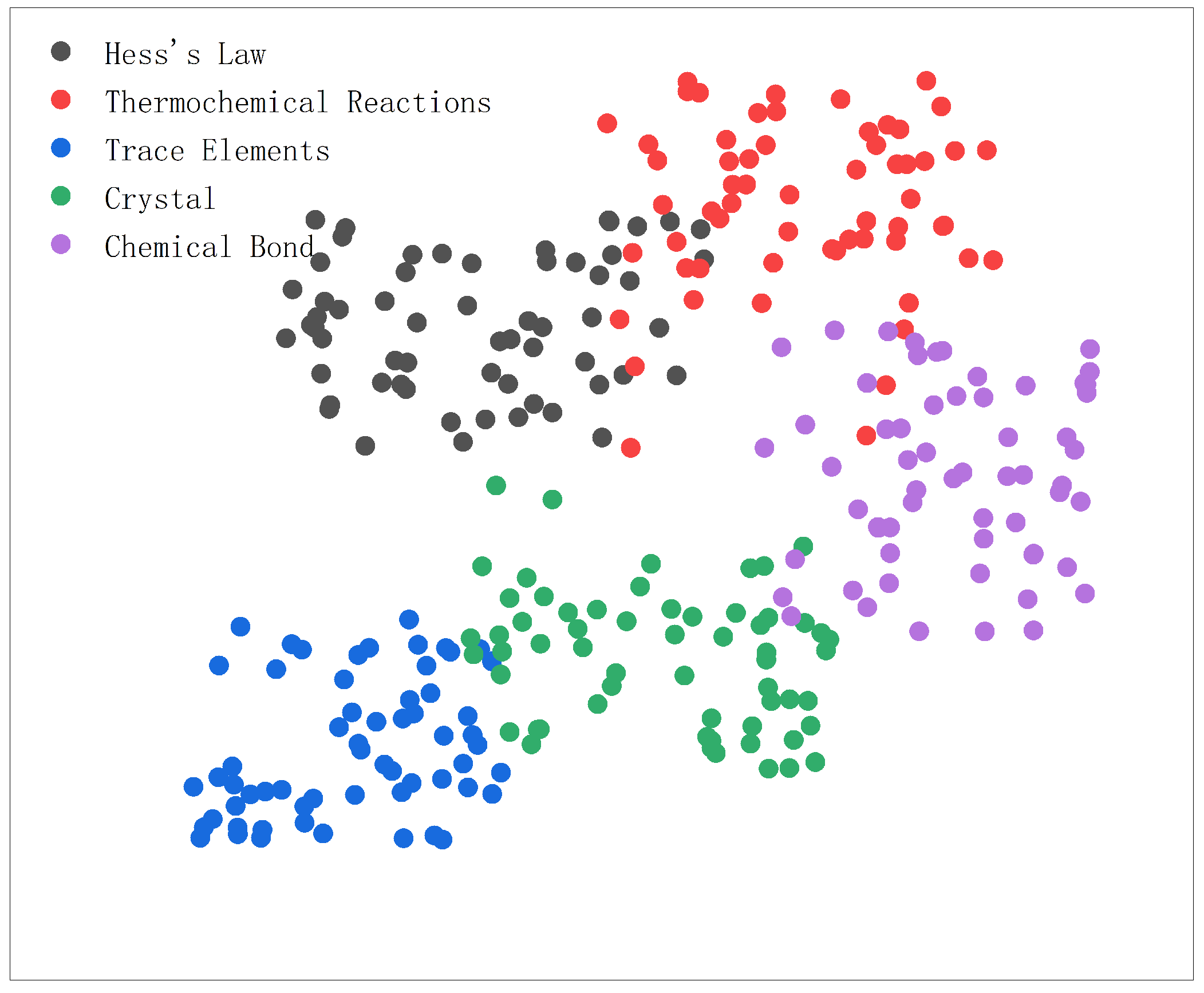 Hess's Law
Thermochemical Reactions
Trace Elements
Crystal
Chemical Bond